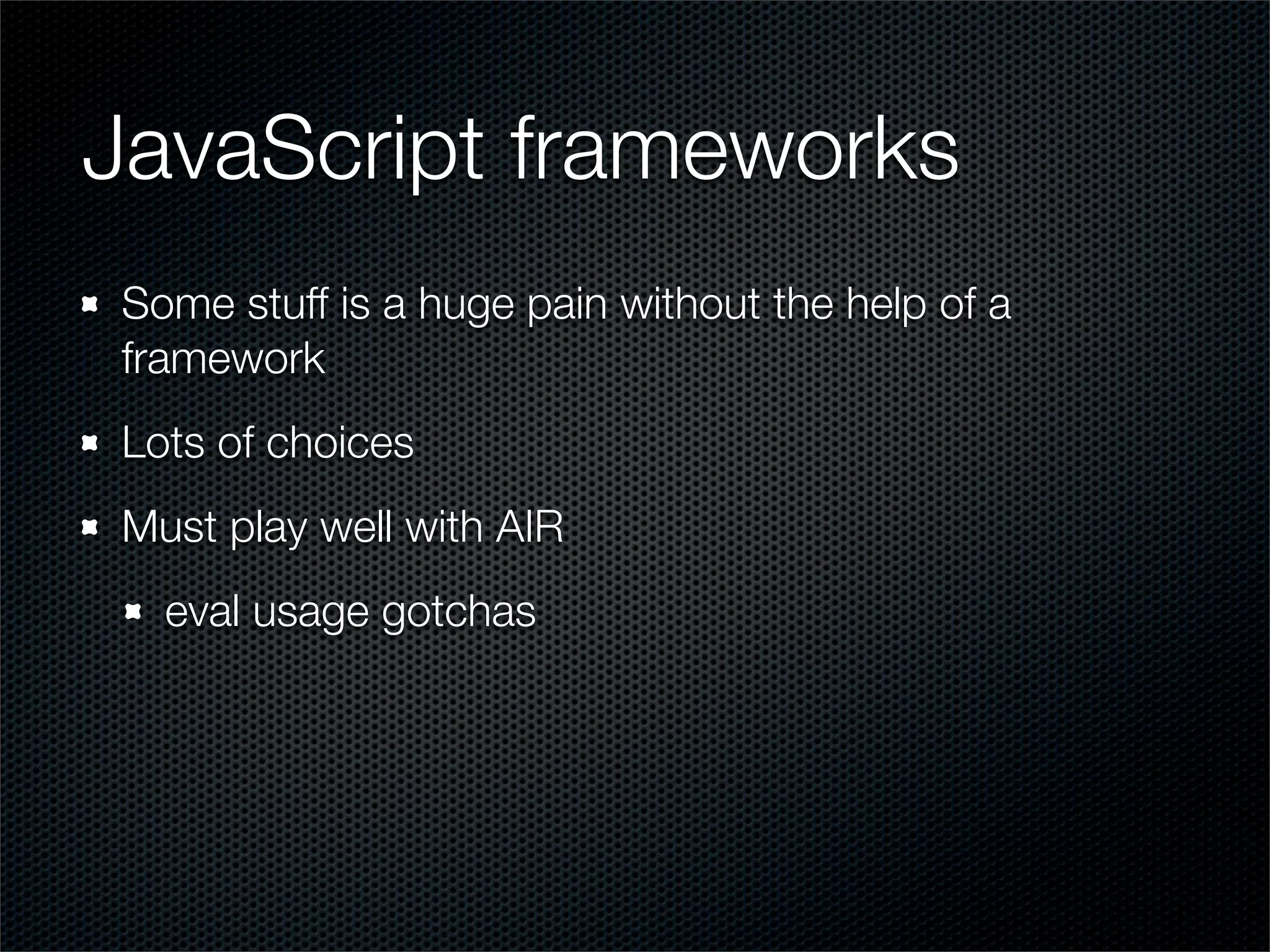 JavaScript frameworks

Some stuff is a huge pain without the help of a framework

Lots of choices

Must play well with AIR

eval usage gotchas